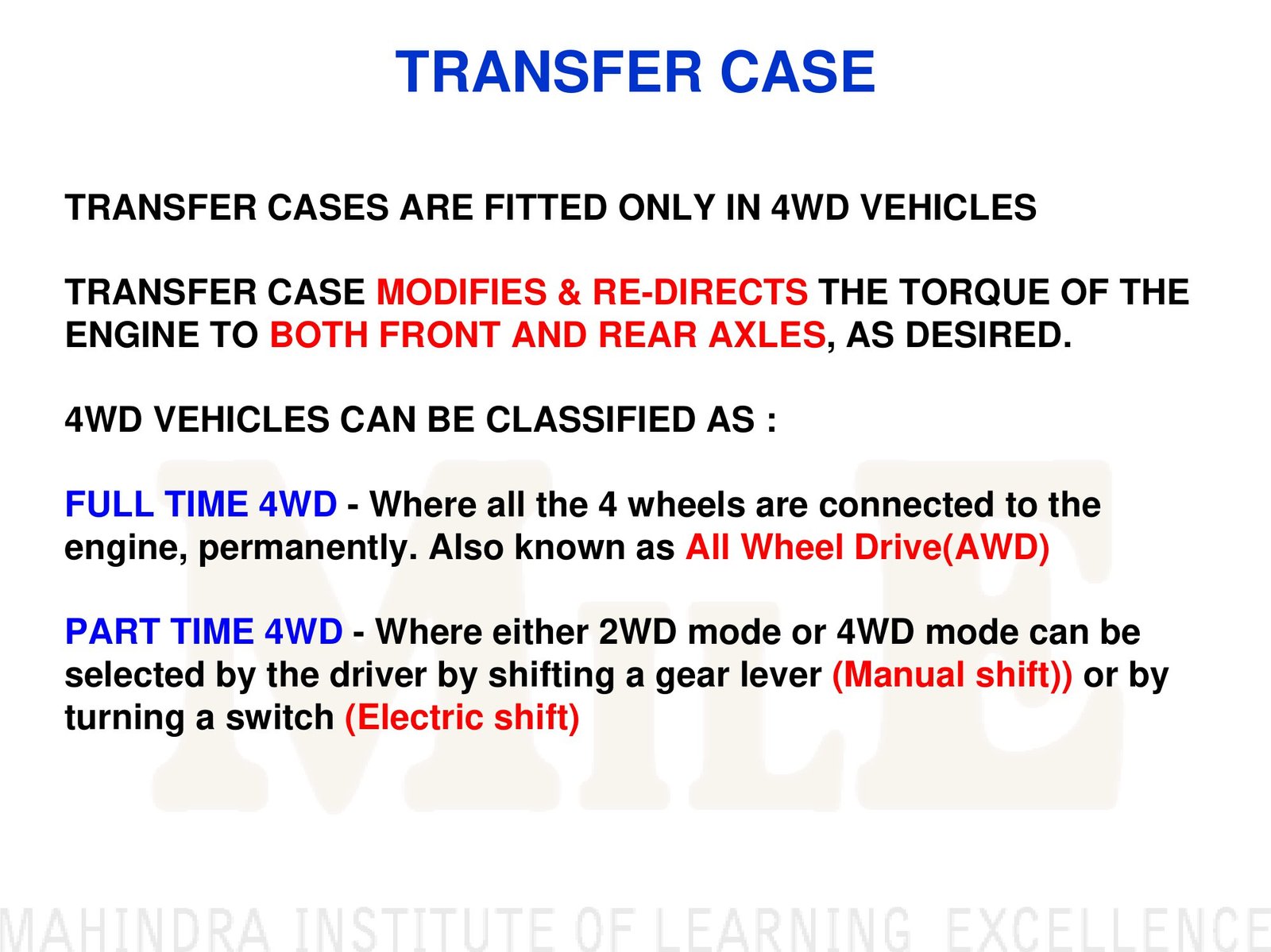 TRANSFER CASE

TRANSFER CASES ARE FITTED ONLY IN 4WD VEHICLES

TRANSFER CASE MODIFIES & RE-DIRECTS THE TORQUE OF THE ENGINE TO BOTH FRONT AND REAR AXLES, AS DESIRED.

4WD VEHICLES CAN BE CLASSIFIED AS :

FULL TIME 4WD - Where all the 4 wheels are connected to the engine, permanently. Also known as All Wheel Drive(AWD)

PART TIME 4WD - Where either 2WD mode or 4WD mode can be selected by the driver by shifting a gear lever (Manual shift)) or by turning a switch (Electric shift)

MILE

MAHINDRA INSTITUTE OF LEARNING EXCELLENCE